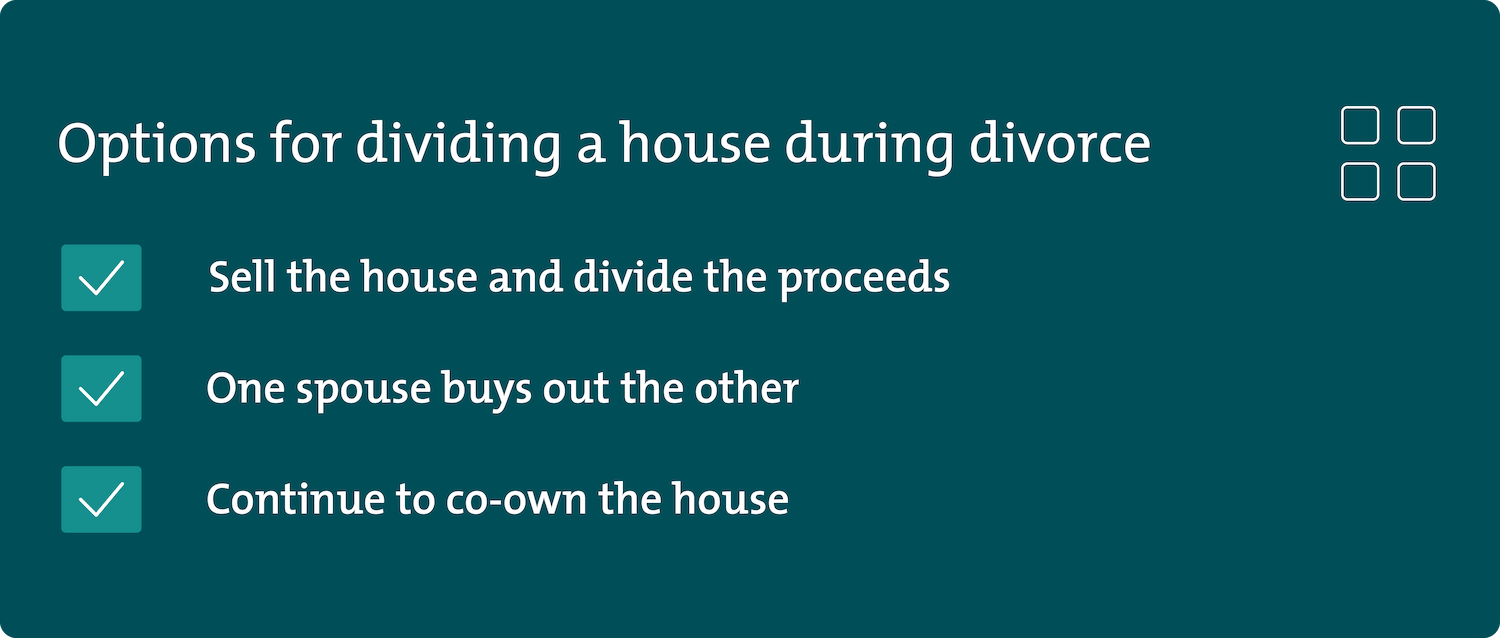 Options for dividing a house during divorce

Sell the house and divide the proceeds

One spouse buys out the other

Continue to co-own the house